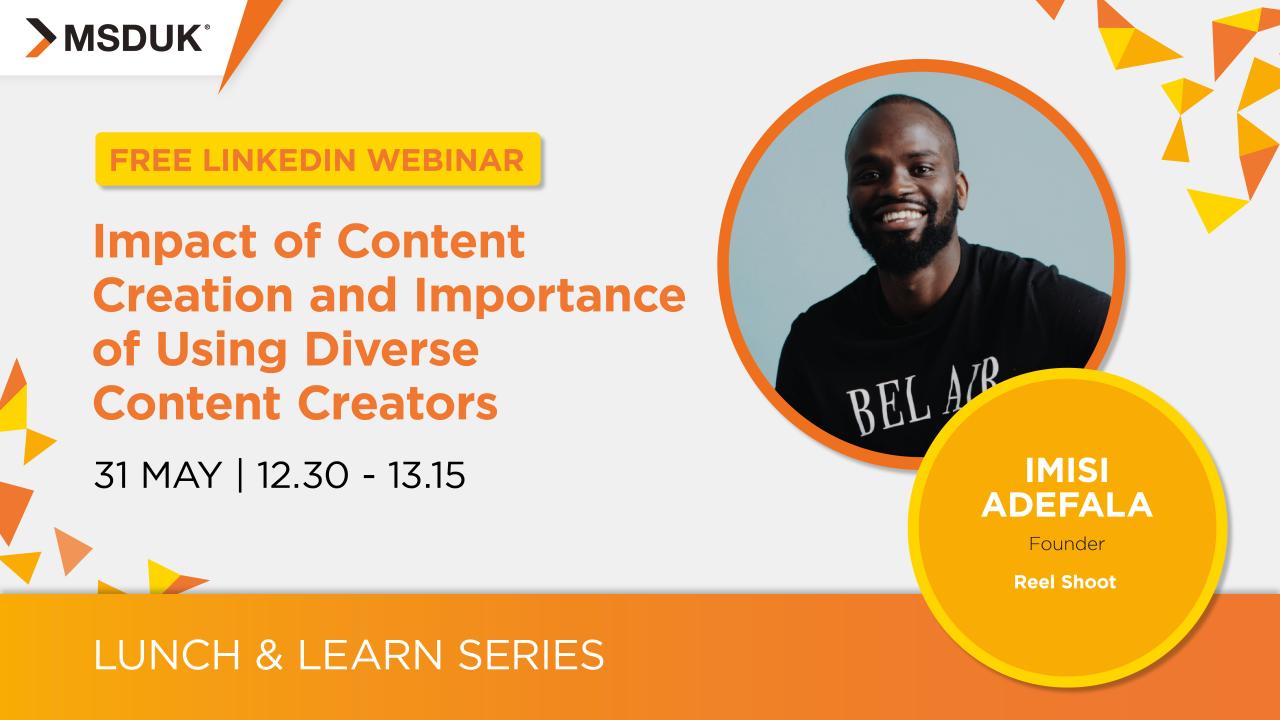 MSDUK®

FREE LINKEDIN WEBINAR

Impact of Content Creation and Importance of Using Diverse Content Creators

31 MAY | 12.30 - 13.15

BEL AIR

IMISI ADEFALA
Founder
Reel Shoot

LUNCH & LEARN SERIES